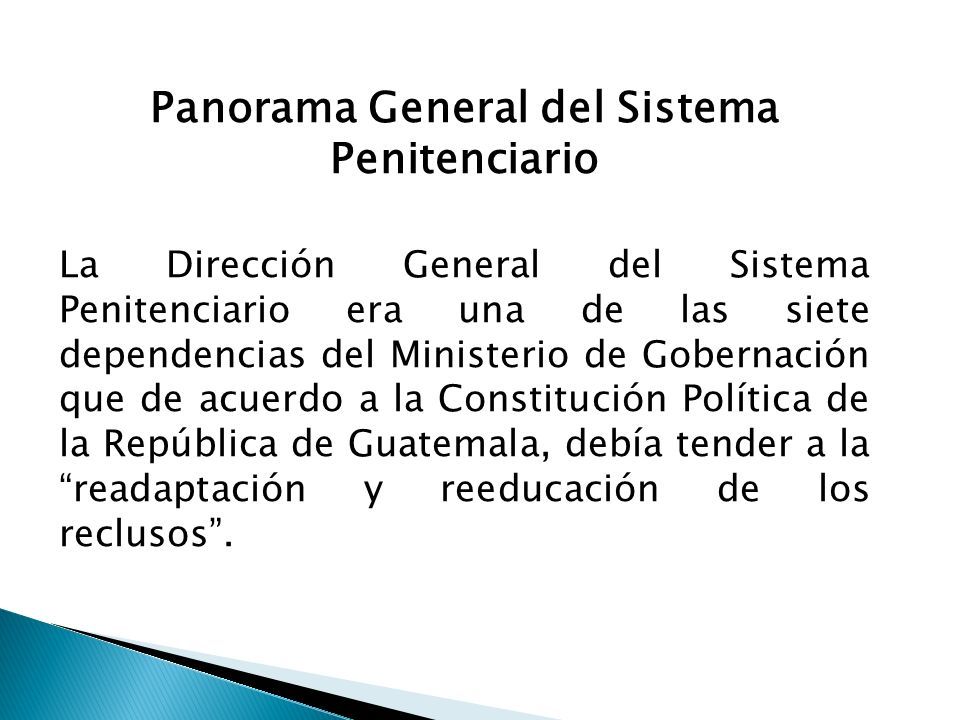 Panorama General del Sistema Penitenciario

La Dirección General del Sistema Penitenciario era una de las siete dependencias del Ministerio de Gobernación que de acuerdo a la Constitución Política de la República de Guatemala, debía tender a la “readaptación y reeducación de los reclusos”.